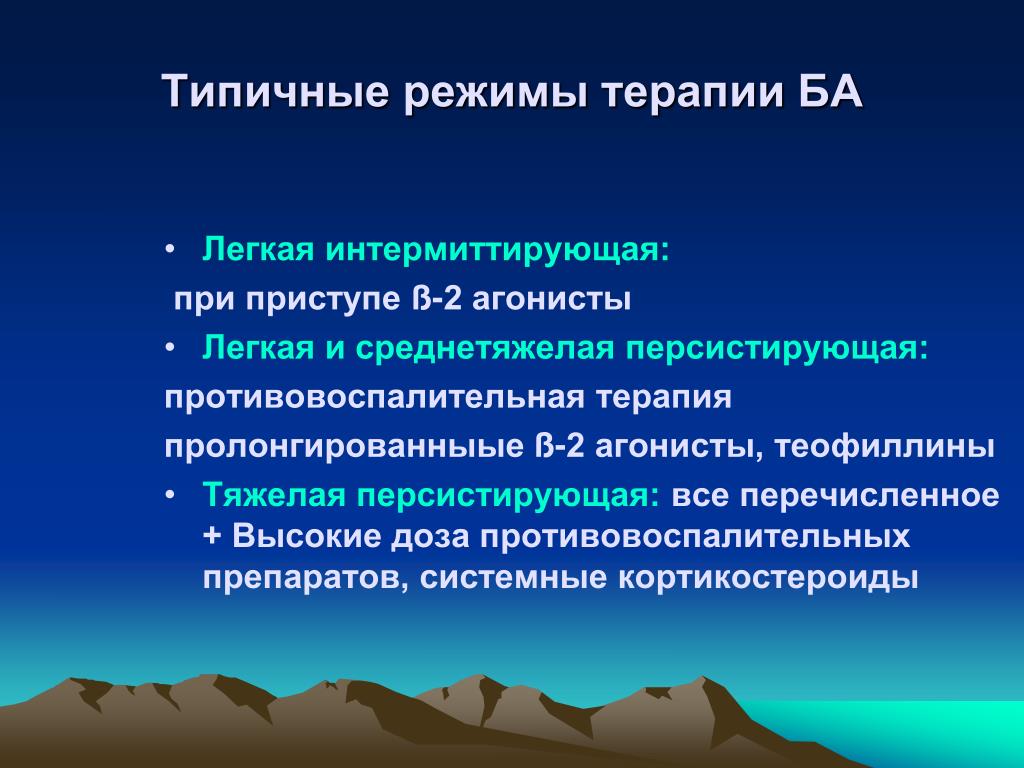 Типичные режимы терапии БА

• Легкая интермиттирующая:

при приступе ß-2 агонисты

• Легкая и среднетяжелая персистирующая:

противовоспалительная терапия

пролонгированныые ß-2 агонисты, теофиллины

• Тяжелая персистирующая: все перечисленное + Высокие доза противовоспалительных препаратов, системные кортикостероиды